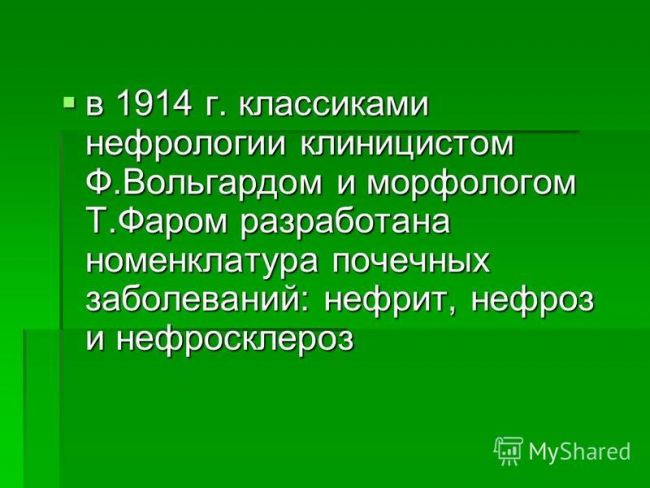 в 1914 г. классиками нефрологии клиницистом Ф.Вольгардом и морфологом Т.Фаром разработана номенклатура почечных заболеваний: нефрит, нефроз и нефросклероз

MyShared